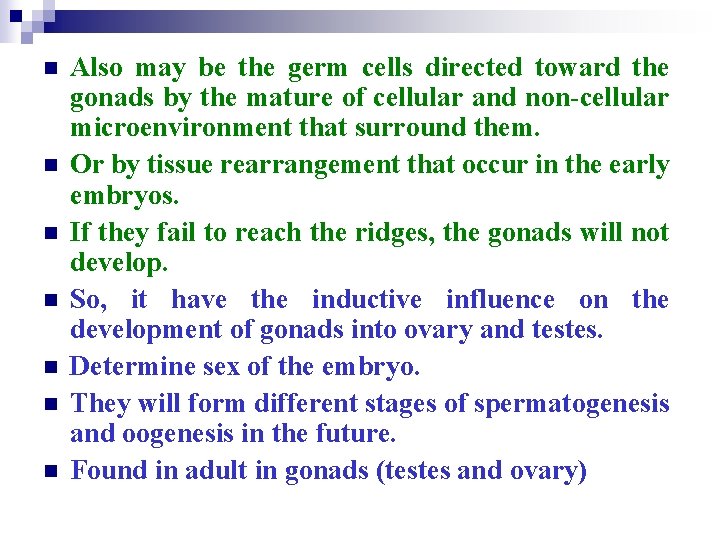 ■ Also may be the germ cells directed toward the gonads by the mature of cellular and non-cellular microenvironment that surround them.

■ Or by tissue rearrangement that occur in the early embryos.

■ If they fail to reach the ridges, the gonads will not develop.

■ So, it have the inductive influence on the development of gonads into ovary and testes.

■ Determine sex of the embryo.

■ They will form different stages of spermatogenesis and oogenesis in the future.

■ Found in adult in gonads (testes and ovary)